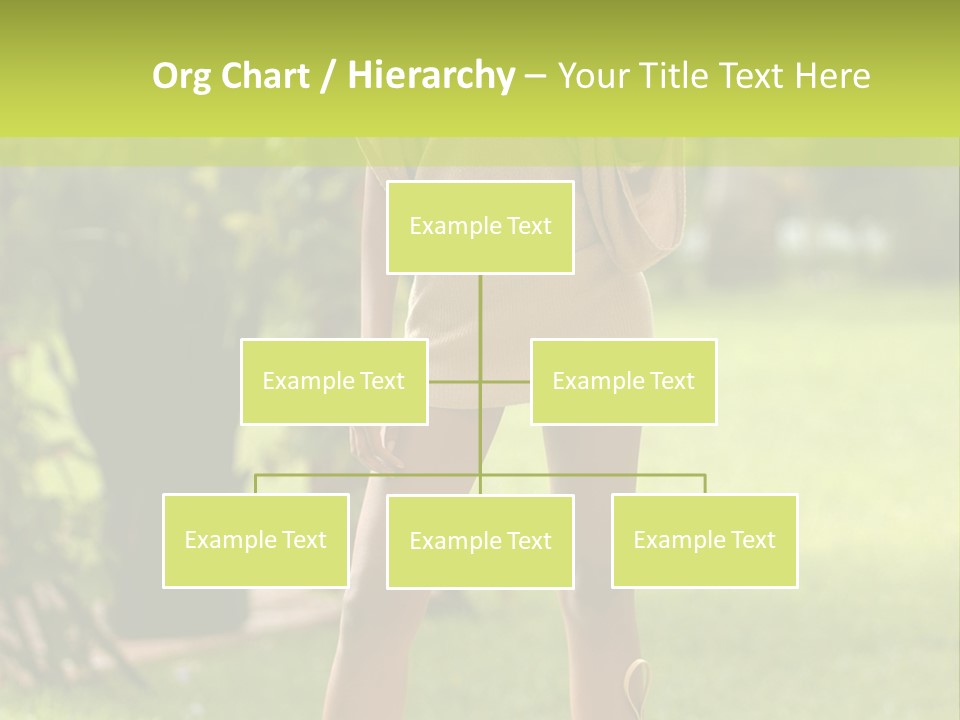 Org Chart / Hierarchy – Your Title Text Here

Example Text

Example Text

Example Text

Example Text

Example Text

Example Text